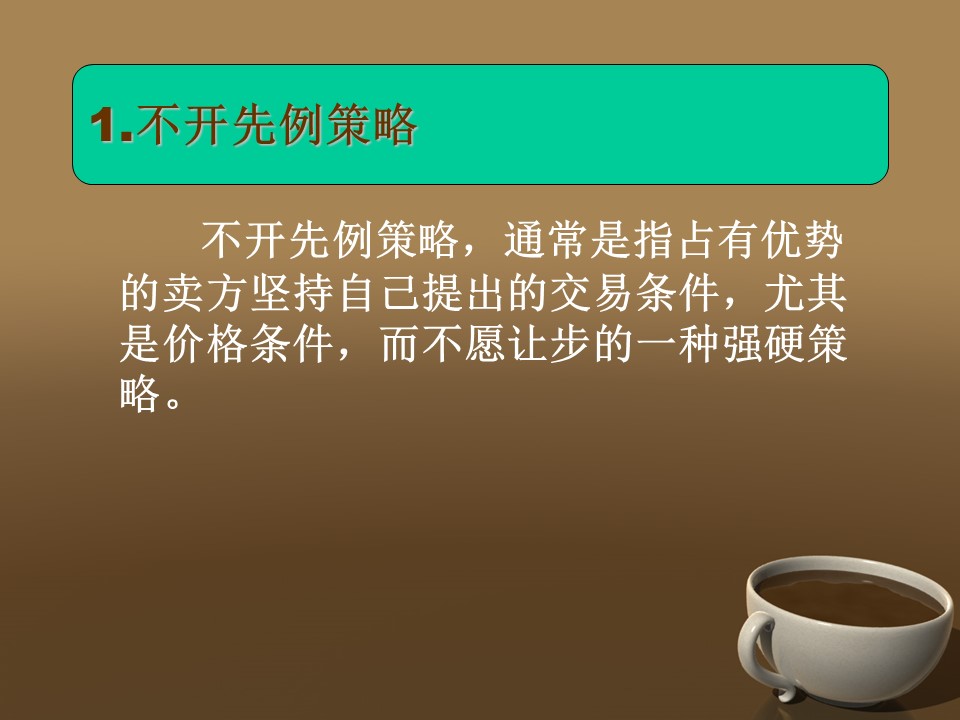 1.不开先例策略

不开先例策略，通常是指占有优势的卖方坚持自己提出的交易条件，尤其是价格条件，而不愿让步的一种强硬策略。